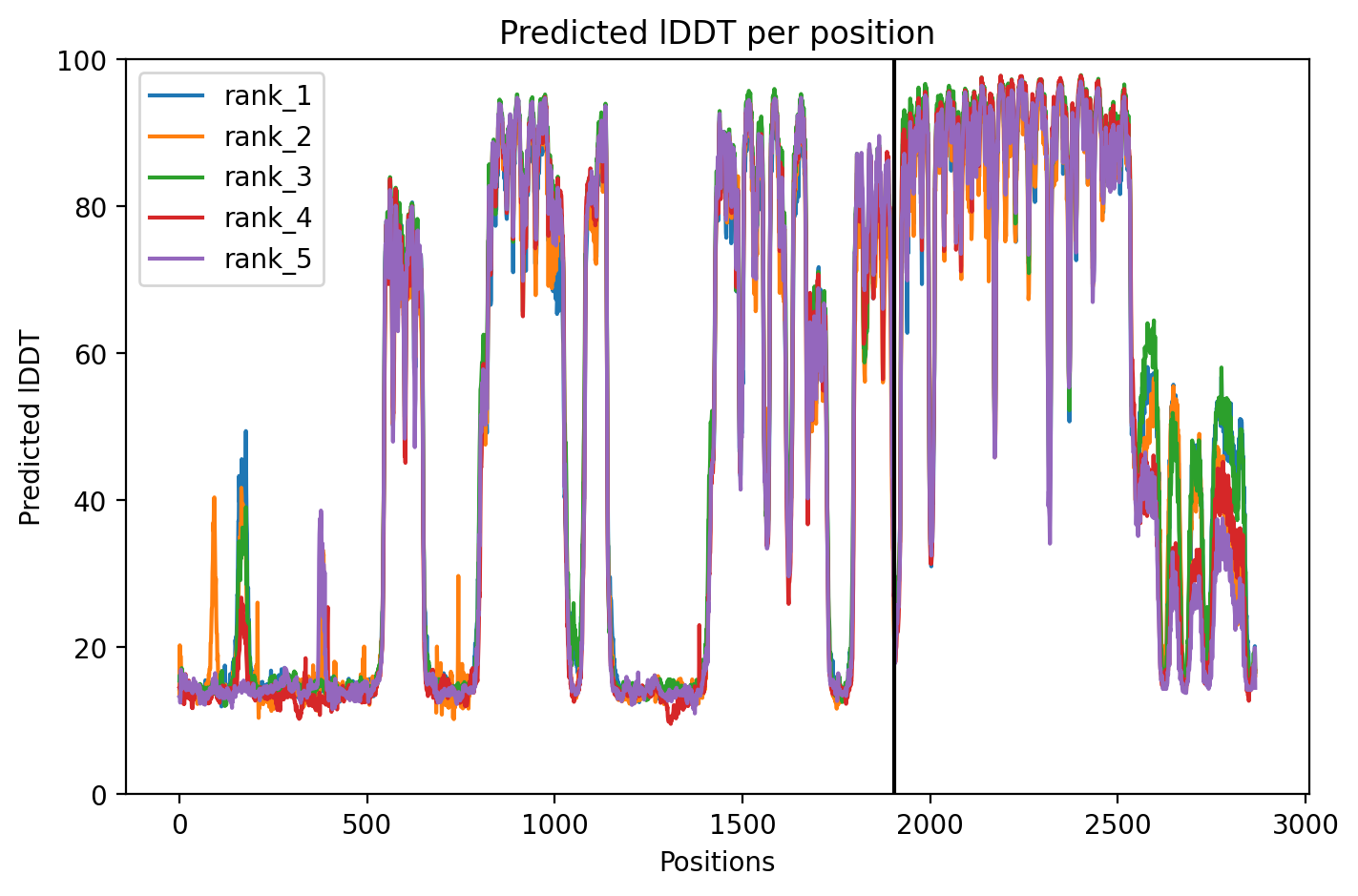 Predicted lDDT per position

rank_1
rank_2
rank_3
rank_4
rank_5

Predicted lDDT

100
80
60
40
20
0

0
500
1000
1500
2000
2500
3000

Positions